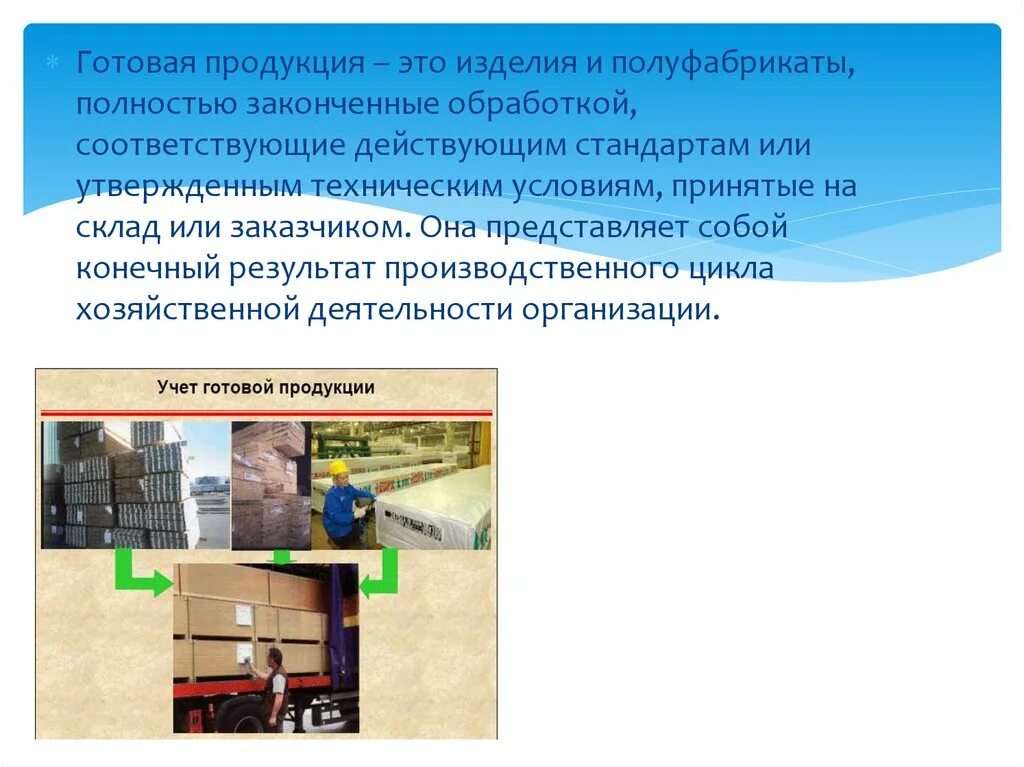 Готовая продукция – это изделия и полуфабрикаты, полностью законченные обработкой, соответствующие действующим стандартам или утвержденным техническим условиям, принятые на склад или заказчиком. Она представляет собой конечный результат производственного цикла хозяйственной деятельности организации.

Учет готовой продукции